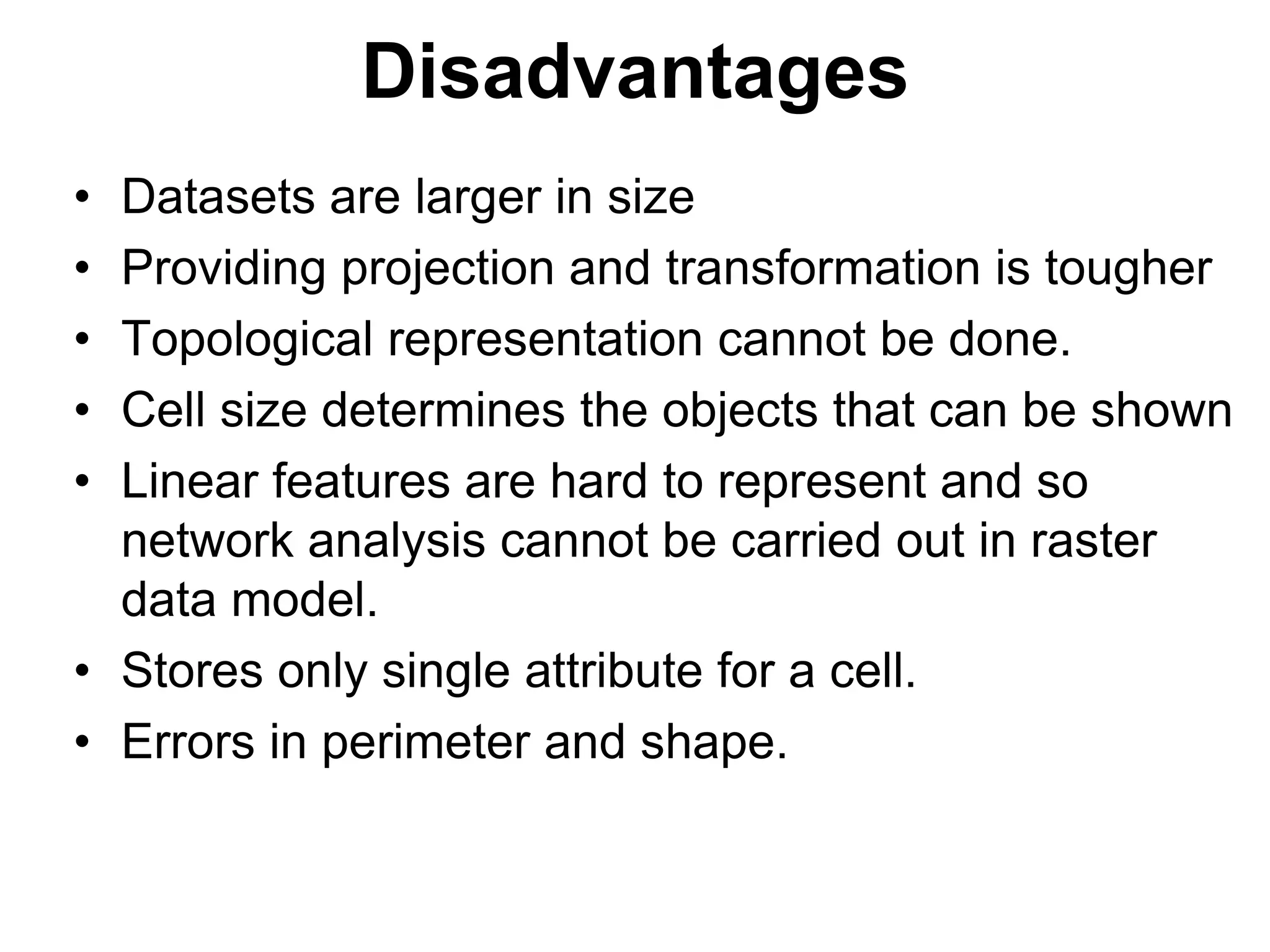 Disadvantages

• Datasets are larger in size
• Providing projection and transformation is tougher
• Topological representation cannot be done.
• Cell size determines the objects that can be shown
• Linear features are hard to represent and so network analysis cannot be carried out in raster data model.
• Stores only single attribute for a cell.
• Errors in perimeter and shape.